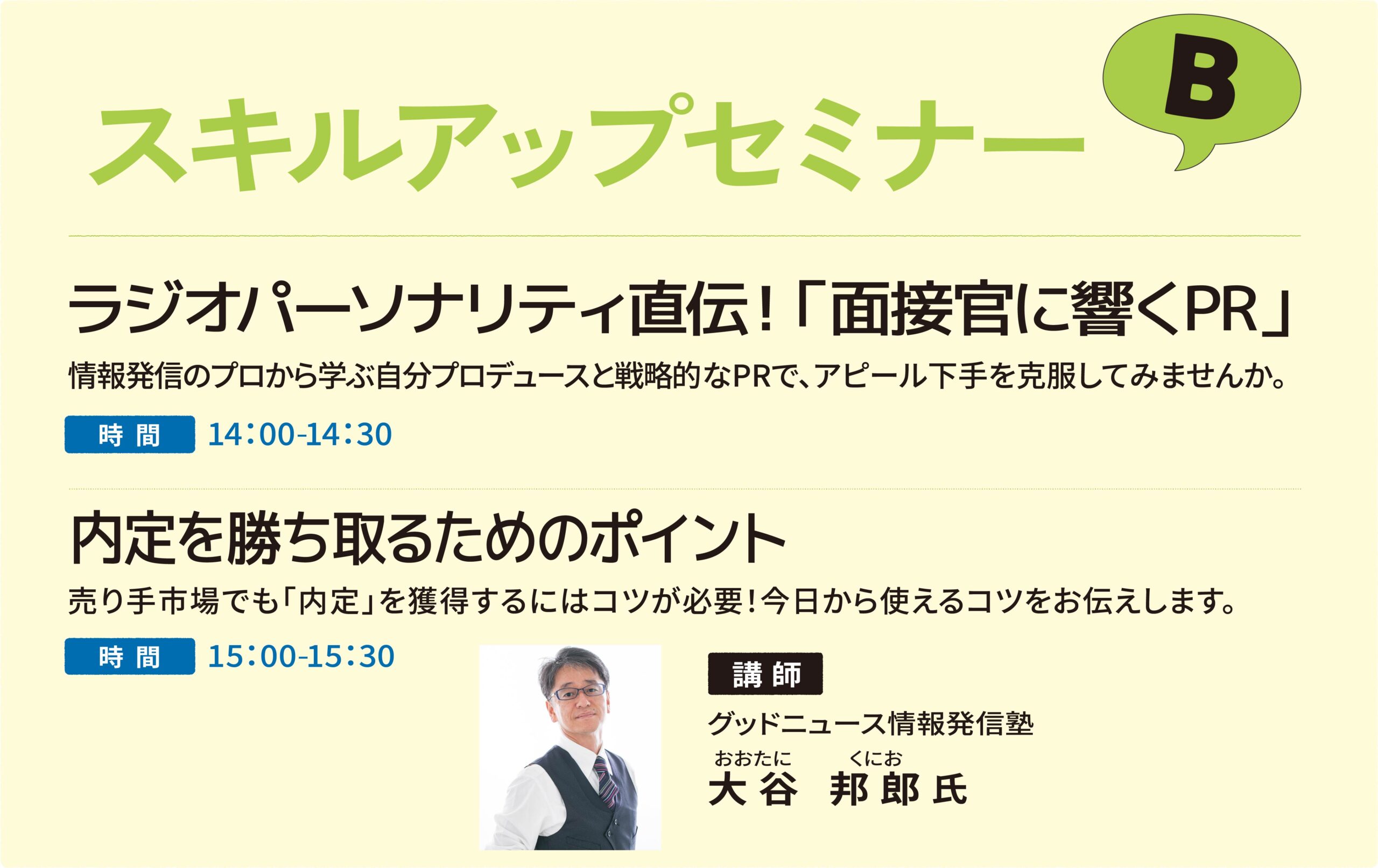 スキルアップセミナー

B

ラジオパーソナリティ直伝！「面接官に響くPR」

情報発信のプロから学ぶ自分プロデュースと戦略的なPRで、アピール下手を克服してみませんか。

時間 14：00-14：30

内定を勝ち取るためのポイント

売り手市場でも「内定」を獲得するにはコツが必要！今日から使えるコツをお伝えします。

時間 15：00-15：30

講師

グッドニュース情報発信塾

おおたに くにお
大谷 邦郎 氏